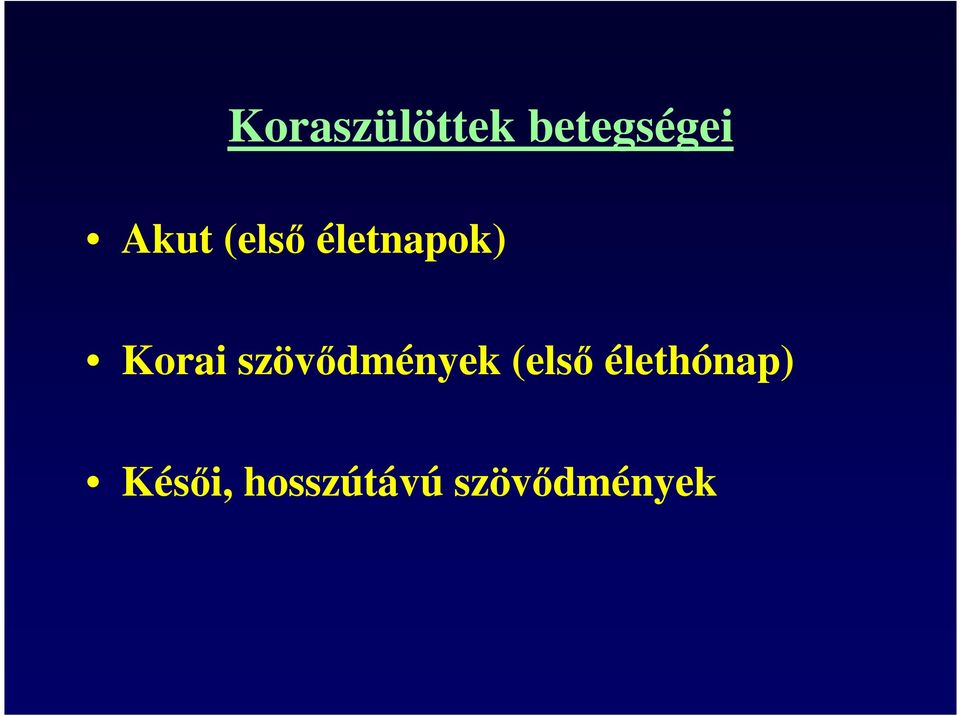 Koraszülöttek betegségei

• Akut (első életnapok)

• Korai szövődmények (első élethónap)

• Késői, hosszútávú szövődmények